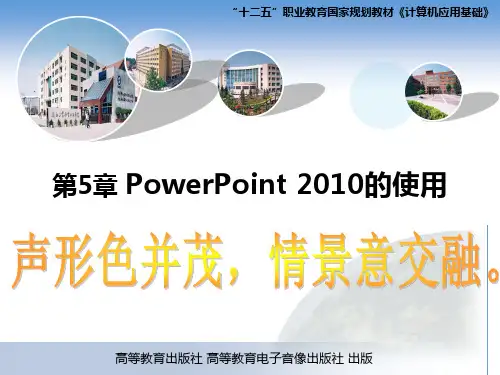 “十二五”职业教育国家规划教材《计算机应用基础》

第5章 PowerPoint 2010的使用

声形色并茂，情景意交融。

高等教育出版社 高等教育电子音像出版社 出版